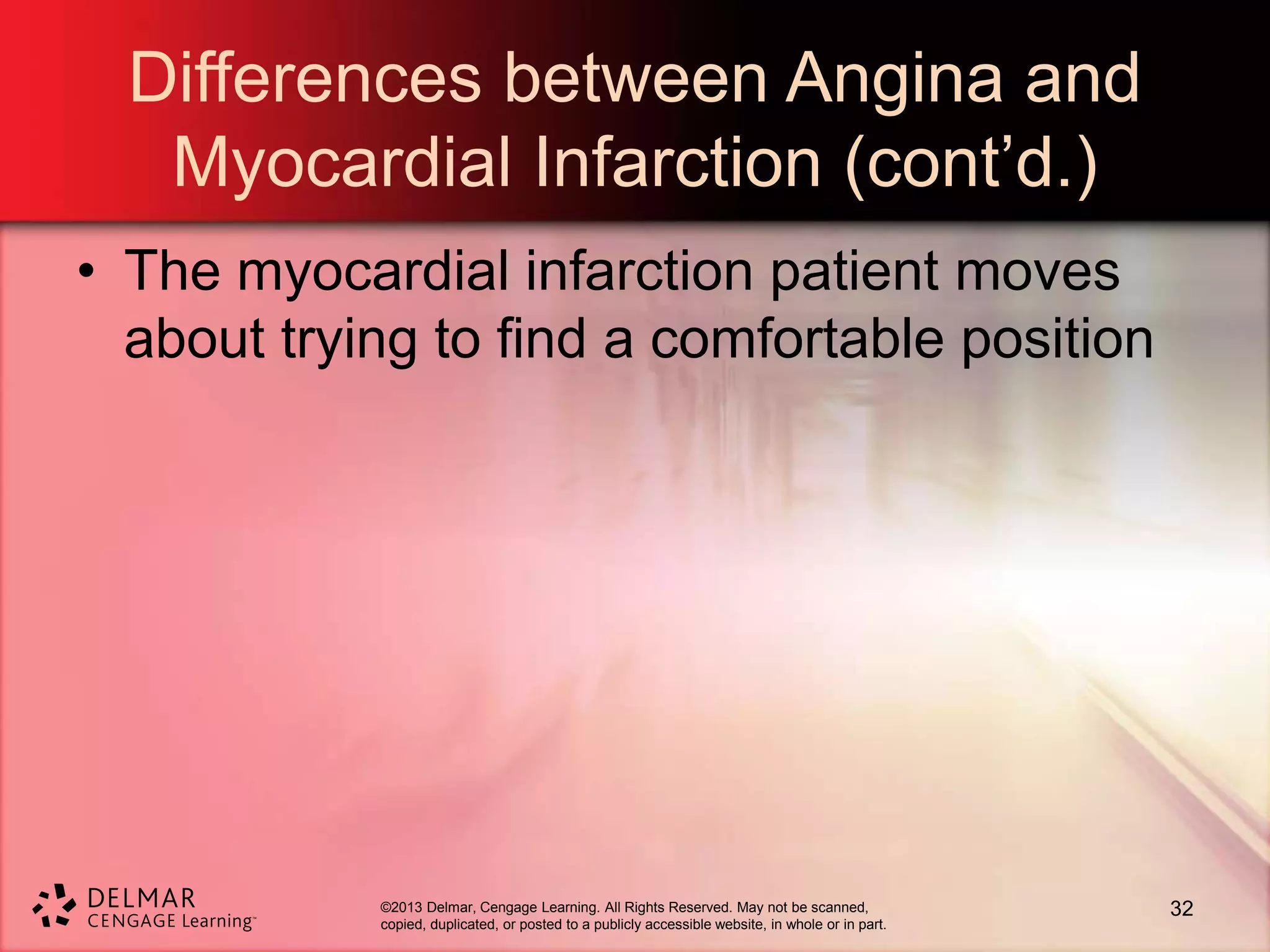 Differences between Angina and Myocardial Infarction (cont'd.)

• The myocardial infarction patient moves about trying to find a comfortable position

DELMAR
CENGAGE Learning™

©2013 Delmar, Cengage Learning. All Rights Reserved. May not be scanned, copied, duplicated, or posted to a publicly accessible website, in whole or in part.

32